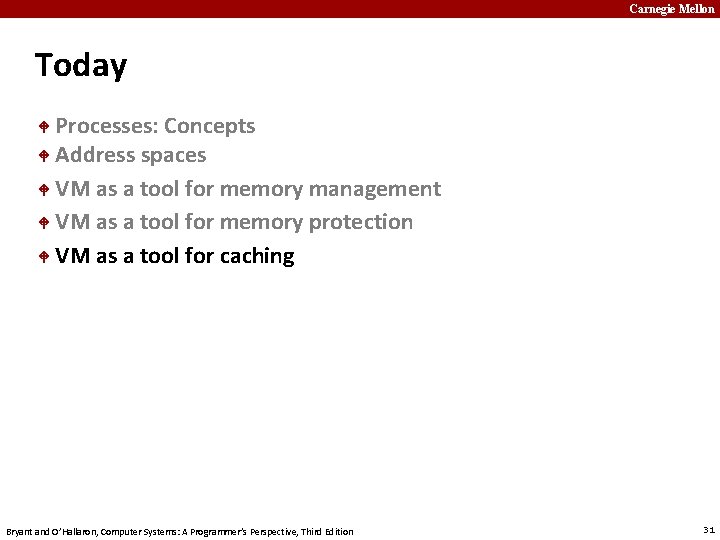 Carnegie Mellon

Today

Processes: Concepts
Address spaces
VM as a tool for memory management
VM as a tool for memory protection
VM as a tool for caching

Bryant and O'Hallaron, Computer Systems: A Programmer's Perspective, Third Edition

31